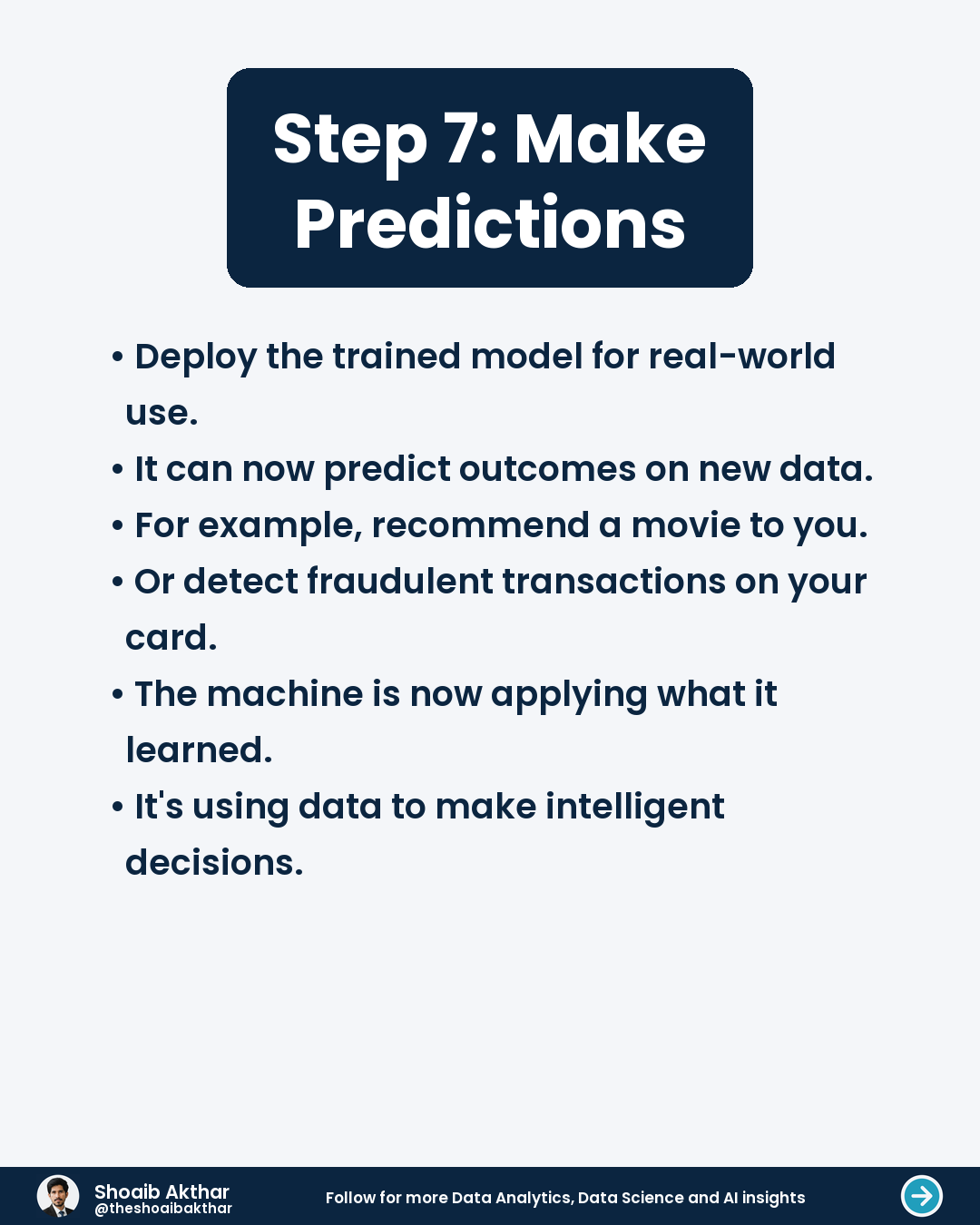 Step 7: Make Predictions

• Deploy the trained model for real-world use.
• It can now predict outcomes on new data.
• For example, recommend a movie to you.
• Or detect fraudulent transactions on your card.
• The machine is now applying what it learned.
• It's using data to make intelligent decisions.

Shoaib Akthar
@theshoaibakthar

Follow for more Data Analytics, Data Science and AI insights